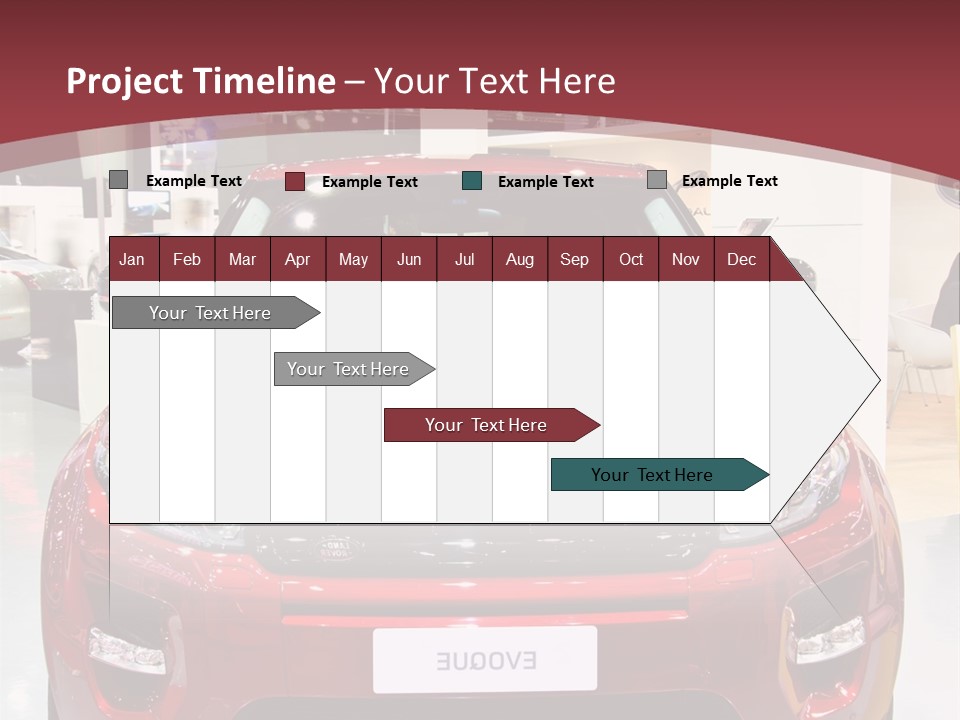 Project Timeline – Your Text Here

Example Text
Example Text
Example Text
Example Text

| Jan | Feb | Mar | Apr | May | Jun | Jul | Aug | Sep | Oct | Nov | Dec |
|---|---|---|---|---|---|---|---|---|---|---|---|

Your Text Here
Your Text Here
Your Text Here
Your Text Here

EVOQUE